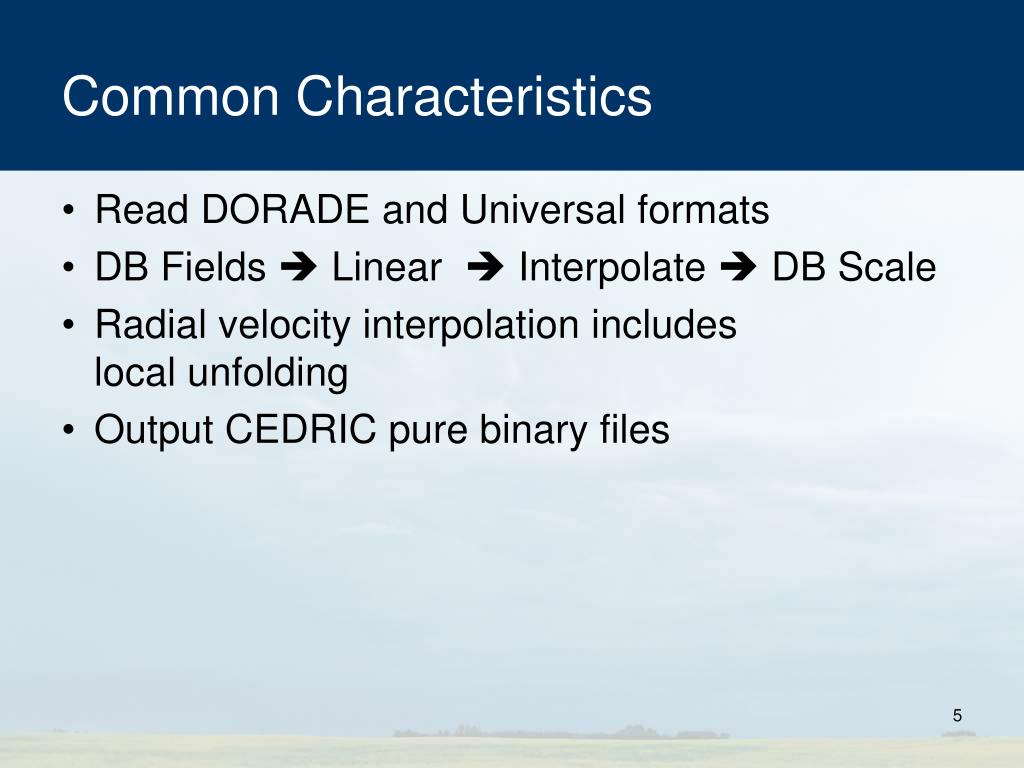 Common Characteristics

• Read DORADE and Universal formats
• DB Fields ➔ Linear ➔ Interpolate ➔ DB Scale
• Radial velocity interpolation includes local unfolding
• Output CEDRIC pure binary files

5